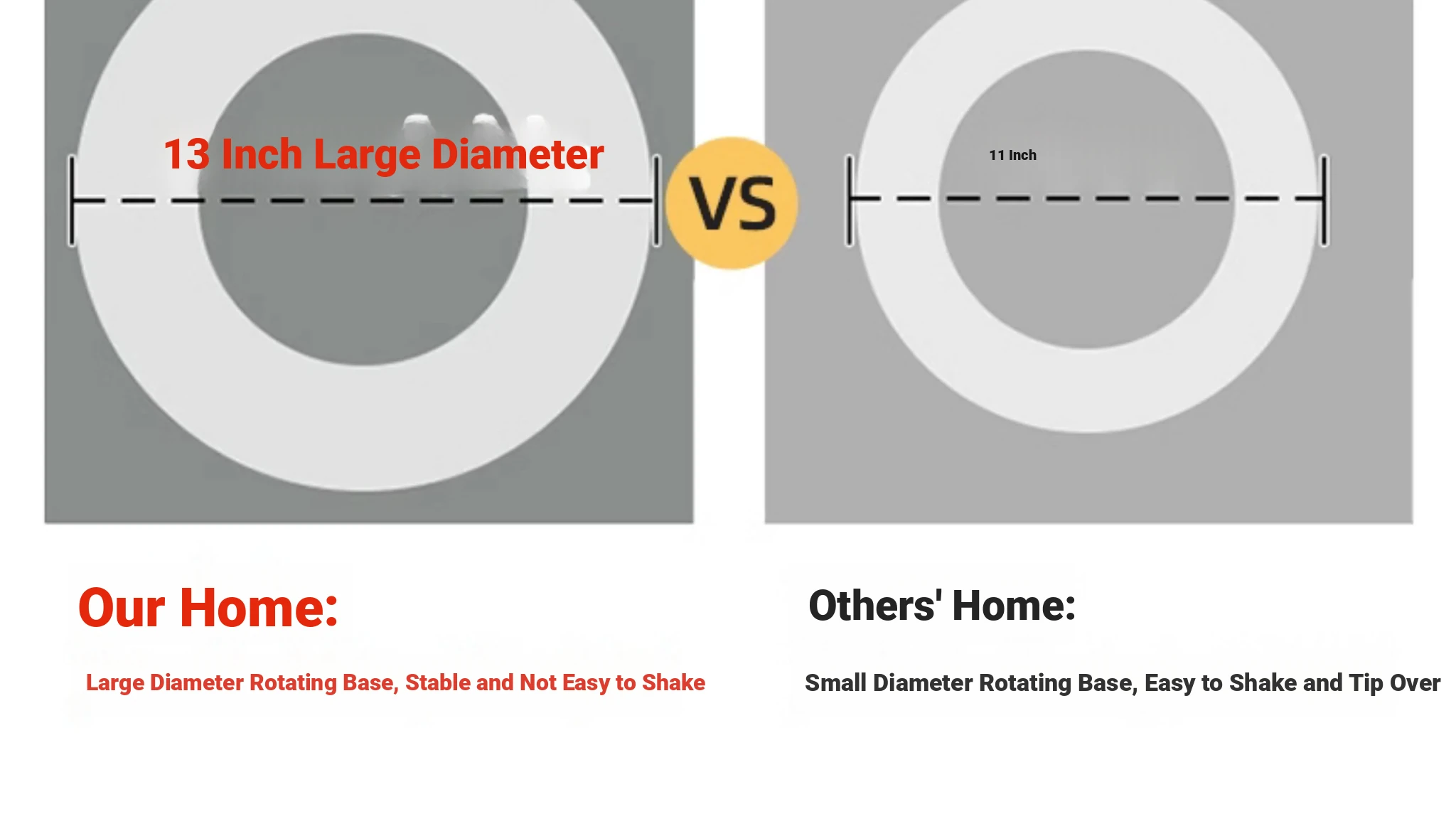 13 Inch Large Diameter

VS

11 Inch

Our Home:

Large Diameter Rotating Base, Stable and Not Easy to Shake

Others' Home:

Small Diameter Rotating Base, Easy to Shake and Tip Over